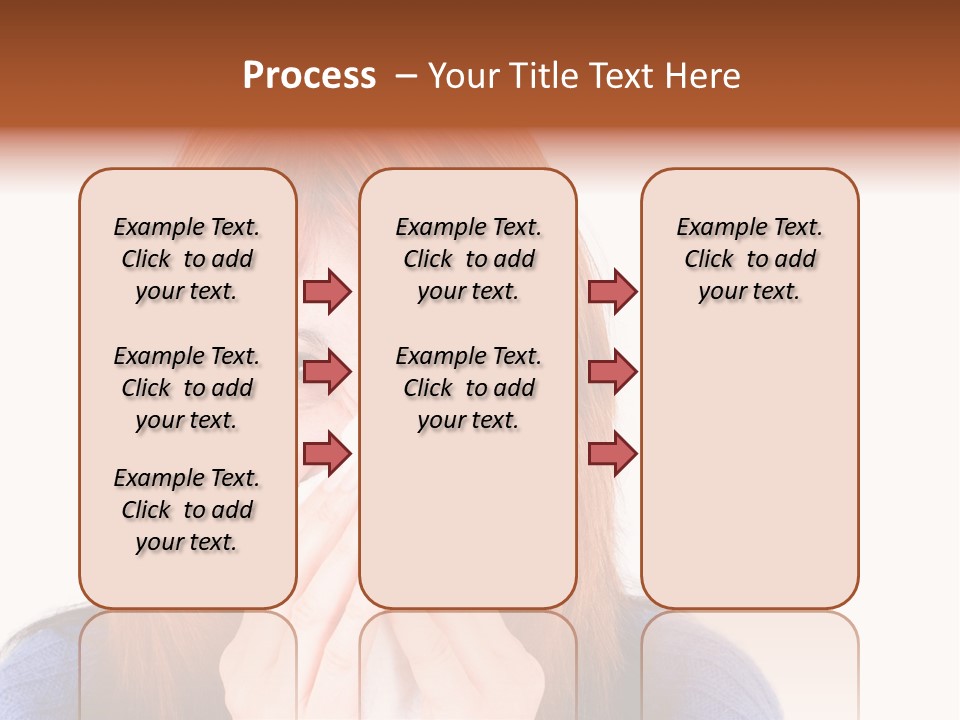 Process – Your Title Text Here

Example Text. Click to add your text.

Example Text. Click to add your text.

Example Text. Click to add your text.

Example Text. Click to add your text.

Example Text. Click to add your text.

Example Text. Click to add your text.